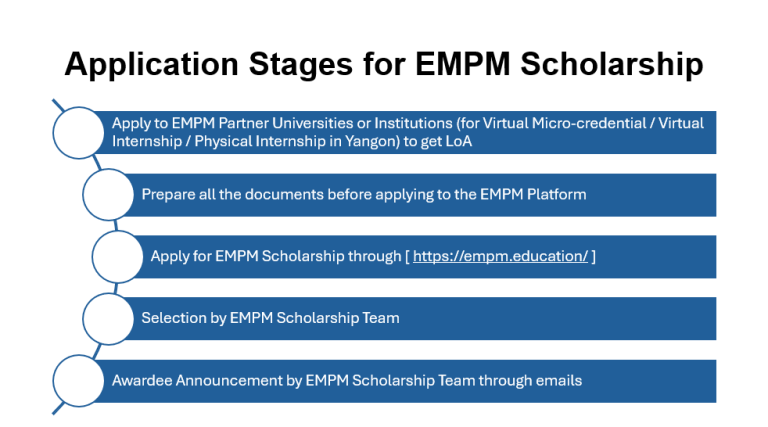 Application Stages for EMPM Scholarship

Apply to EMPM Partner Universities or Institutions (for Virtual Micro-credential / Virtual Internship / Physical Internship in Yangon) to get LoA

Prepare all the documents before applying to the EMPM Platform

Apply for EMPM Scholarship through [ https://empm.education/ ]

Selection by EMPM Scholarship Team

Awardee Announcement by EMPM Scholarship Team through emails